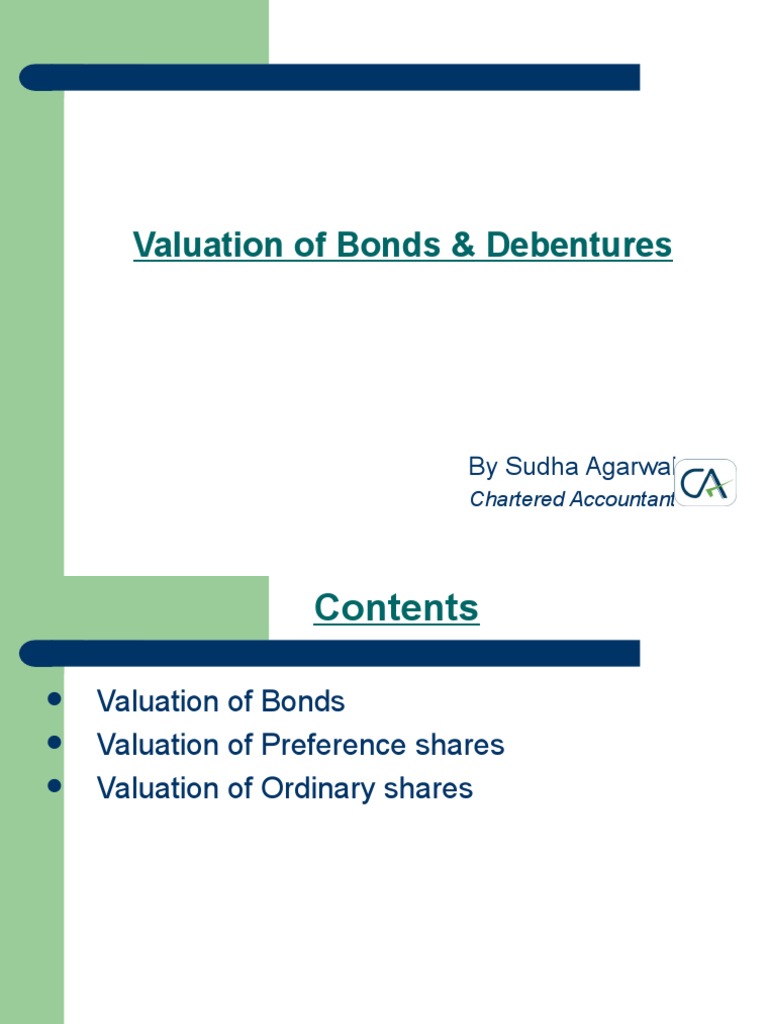 Valuation of Bonds & Debentures

By Sudha Agarwal
Chartered Accountant

CA

Contents

- Valuation of Bonds
- Valuation of Preference shares
- Valuation of Ordinary shares